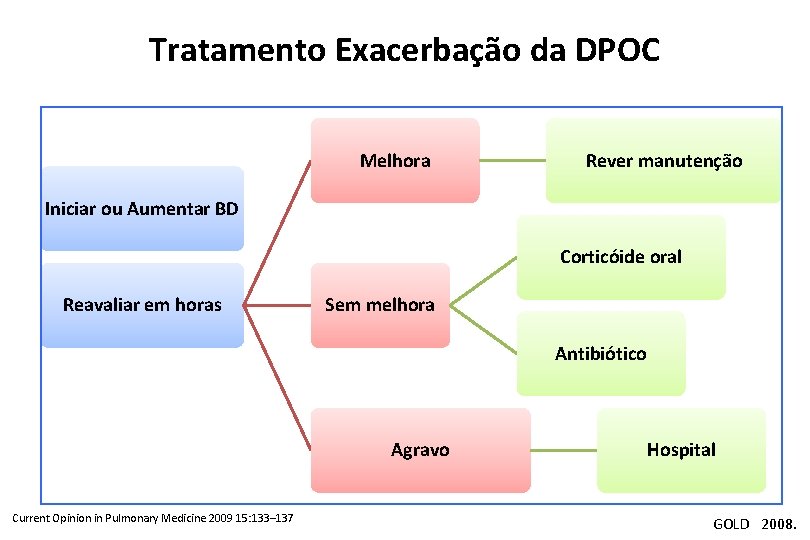 Tratamento Exacerbação da DPOC

Iniciar ou Aumentar BD

Reavaliar em horas

Melhora

Rever manutenção

Sem melhora

Corticóide oral

Antibiótico

Agravo

Hospital

Current Opinion in Pulmonary Medicine 2009 15:133–137

GOLD 2008.